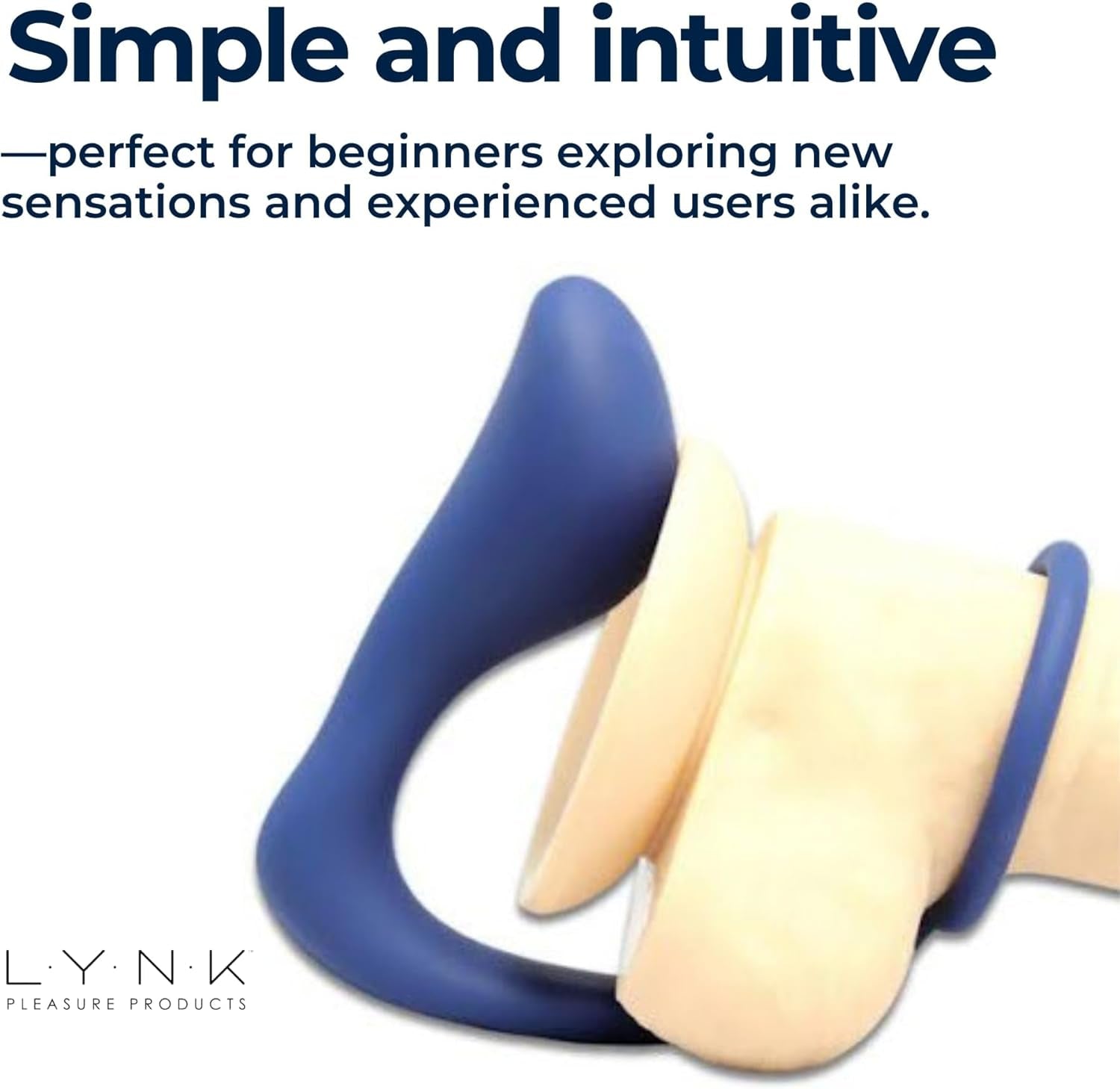 Simple and intuitive

—perfect for beginners exploring new sensations and experienced users alike.

L·Y·N·K
PLEASURE PRODUCTS